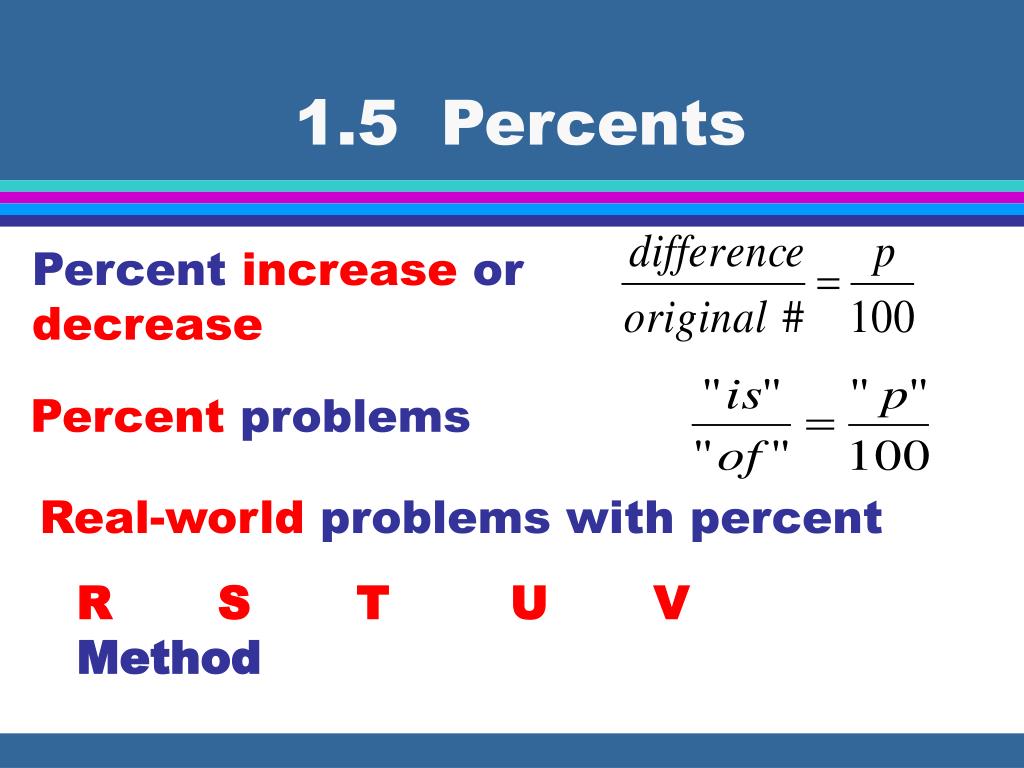 1.5 Percents

Percent increase or decrease

$\frac{difference}{original\ \#} = \frac{p}{100}$

Percent problems

$\frac{"is"}{"of"} = \frac{"p"}{100}$

Real-world problems with percent

R S T U V

Method